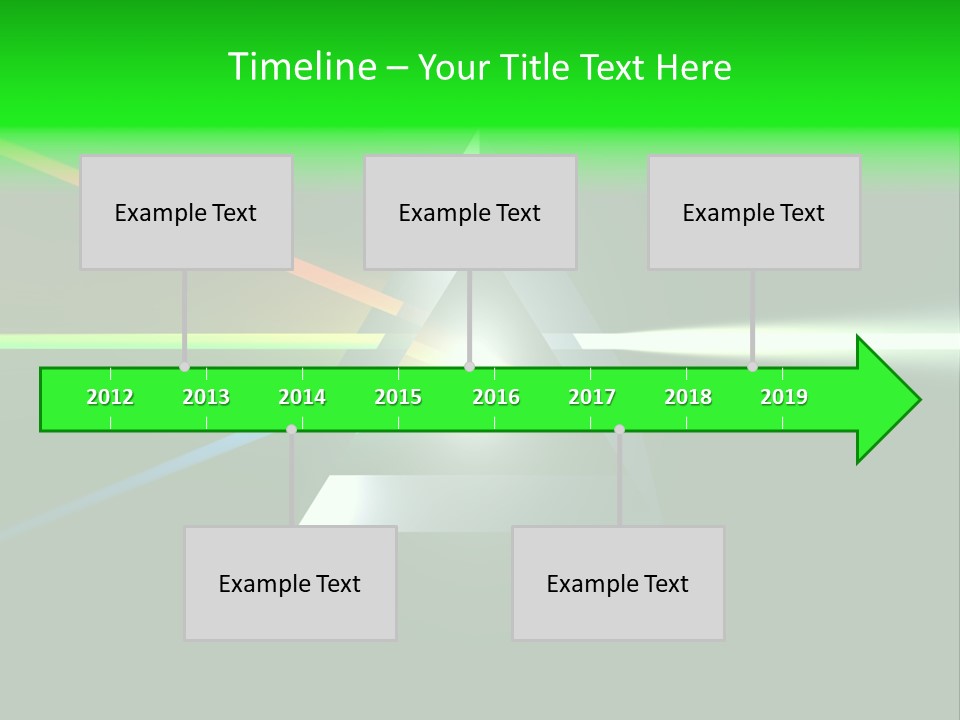 Timeline – Your Title Text Here

Example Text

Example Text

Example Text

2012 2013 2014 2015 2016 2017 2018 2019

Example Text

Example Text